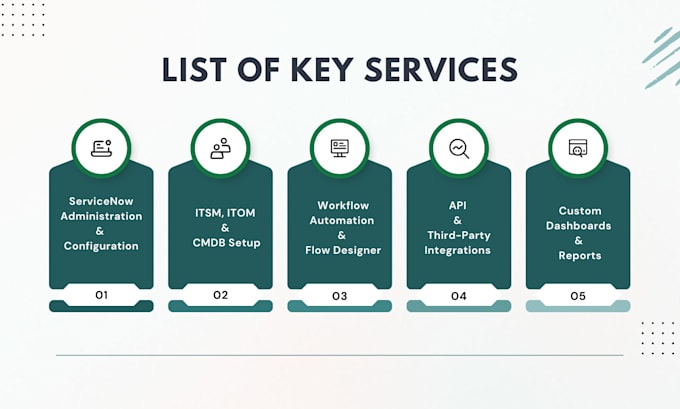 LIST OF KEY SERVICES

ServiceNow Administration & Configuration

01

ITSM, ITOM & CMDB Setup

02

Workflow Automation & Flow Designer

03

API & Third-Party Integrations

04

Custom Dashboards & Reports

05